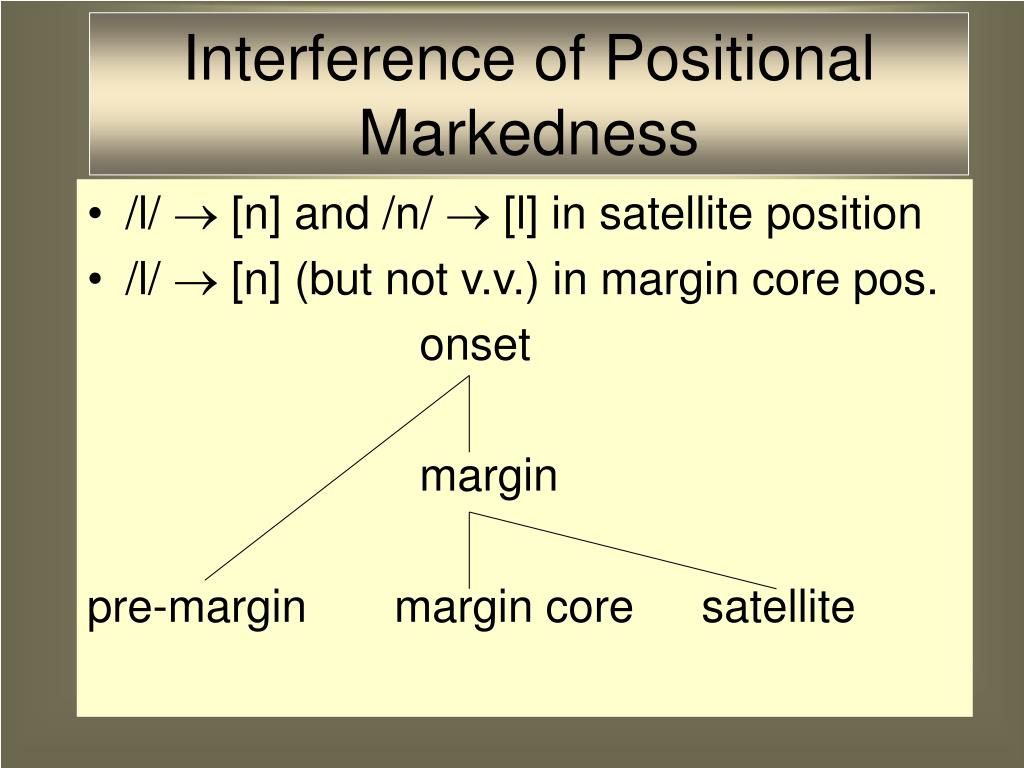 Interference of Positional Markedness

• /l/ $\rightarrow$ [n] and /n/ $\rightarrow$ [l] in satellite position
• /l/ $\rightarrow$ [n] (but not v.v.) in margin core pos.

onset

margin

pre-margin margin core satellite